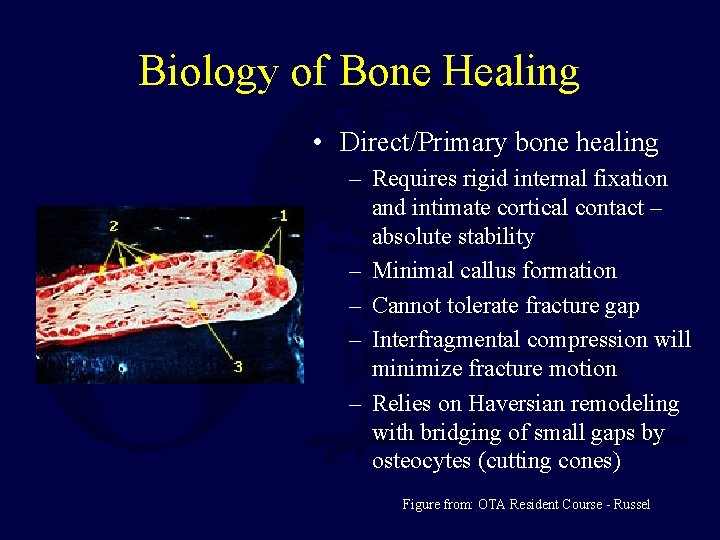 Biology of Bone Healing

2

1

3

• Direct/Primary bone healing

– Requires rigid internal fixation and intimate cortical contact – absolute stability

– Minimal callus formation

– Cannot tolerate fracture gap

– Interfragmental compression will minimize fracture motion

– Relies on Haversian remodeling with bridging of small gaps by osteocytes (cutting cones)

Figure from: OTA Resident Course - Russel